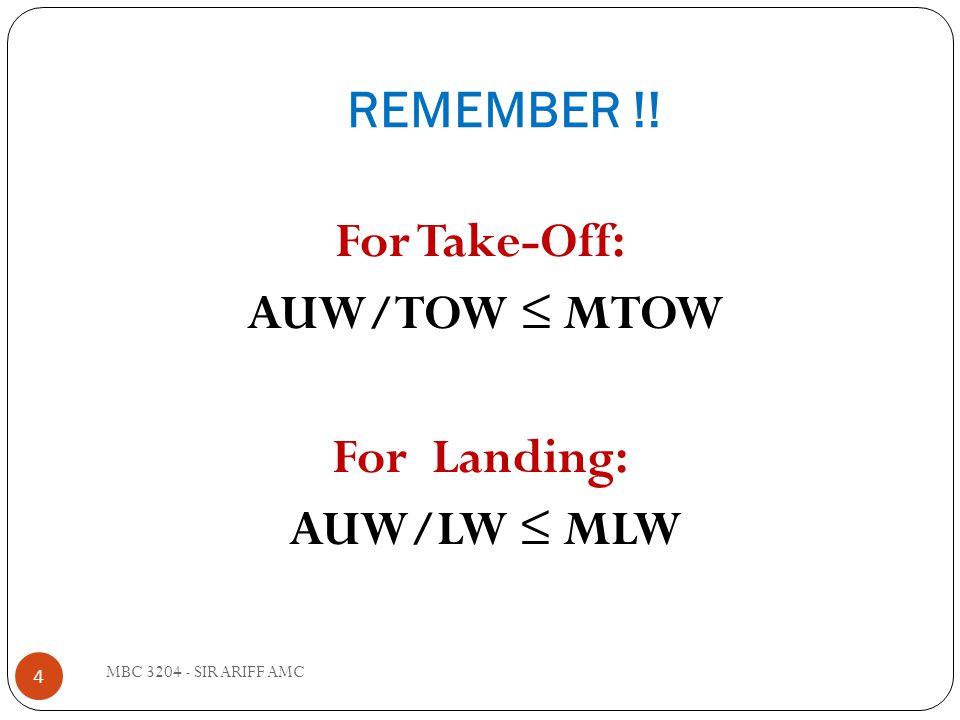 REMEMBER !!

For Take-Off:

AUW/TOW $\leq$ MTOW

For Landing:

AUW/LW $\leq$ MLW

4

MBC 3204 - SIR ARIFF AMC